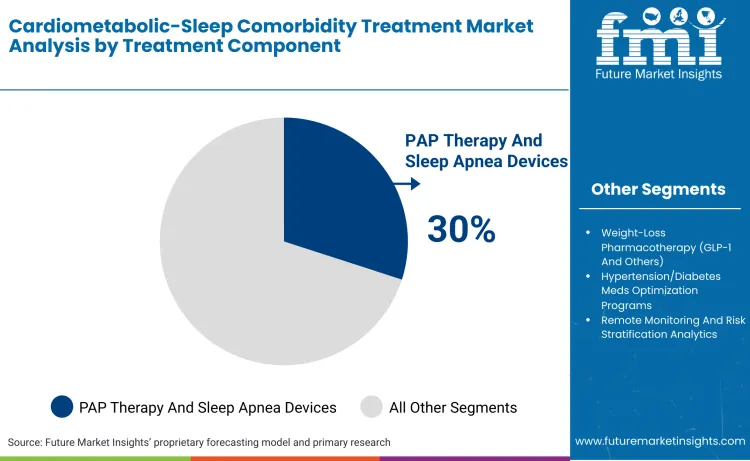 Cardiometabolic-Sleep Comorbidity Treatment Market Analysis by Treatment Component

fmi
Future Market Insights

PAP Therapy And Sleep Apnea Devices

30%

Other Segments

• Weight-Loss Pharmacotherapy (GLP-1 And Others)
• Hypertension/Diabetes Meds Optimization Programs
• Remote Monitoring And Risk Stratification Analytics

PAP Therapy And Sleep Apnea Devices
All Other Segments

Source: Future Market Insights' proprietary forecasting model and primary research

www.futuremarketinsights.com